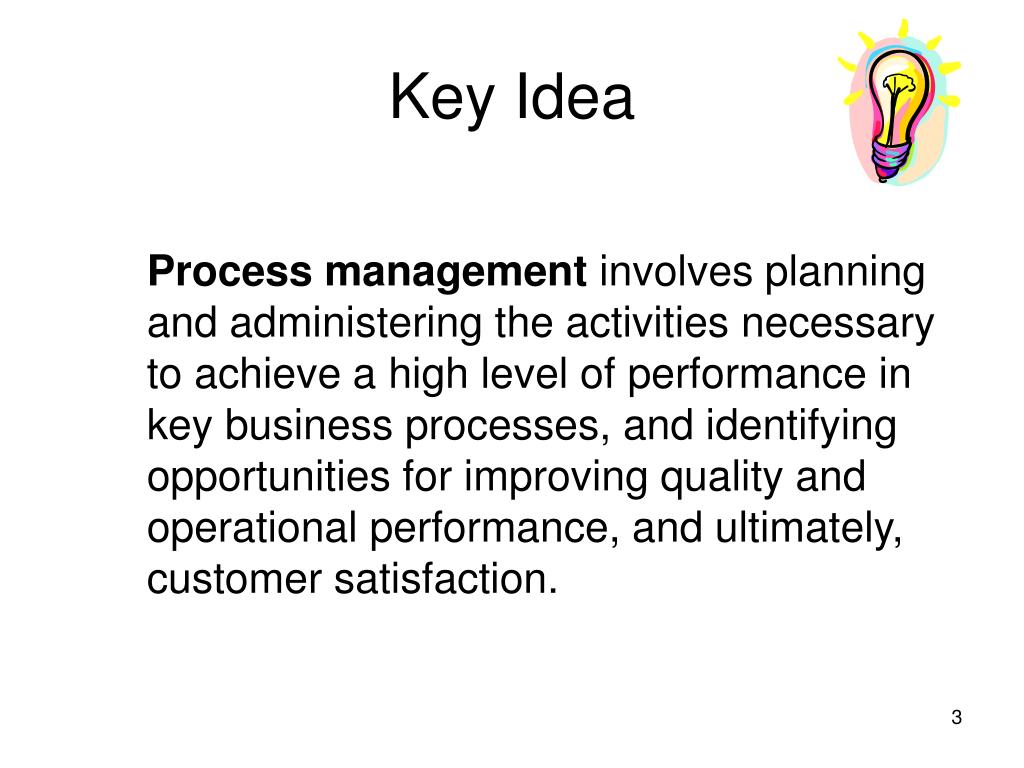 Key Idea

Process management involves planning and administering the activities necessary to achieve a high level of performance in key business processes, and identifying opportunities for improving quality and operational performance, and ultimately, customer satisfaction.

3